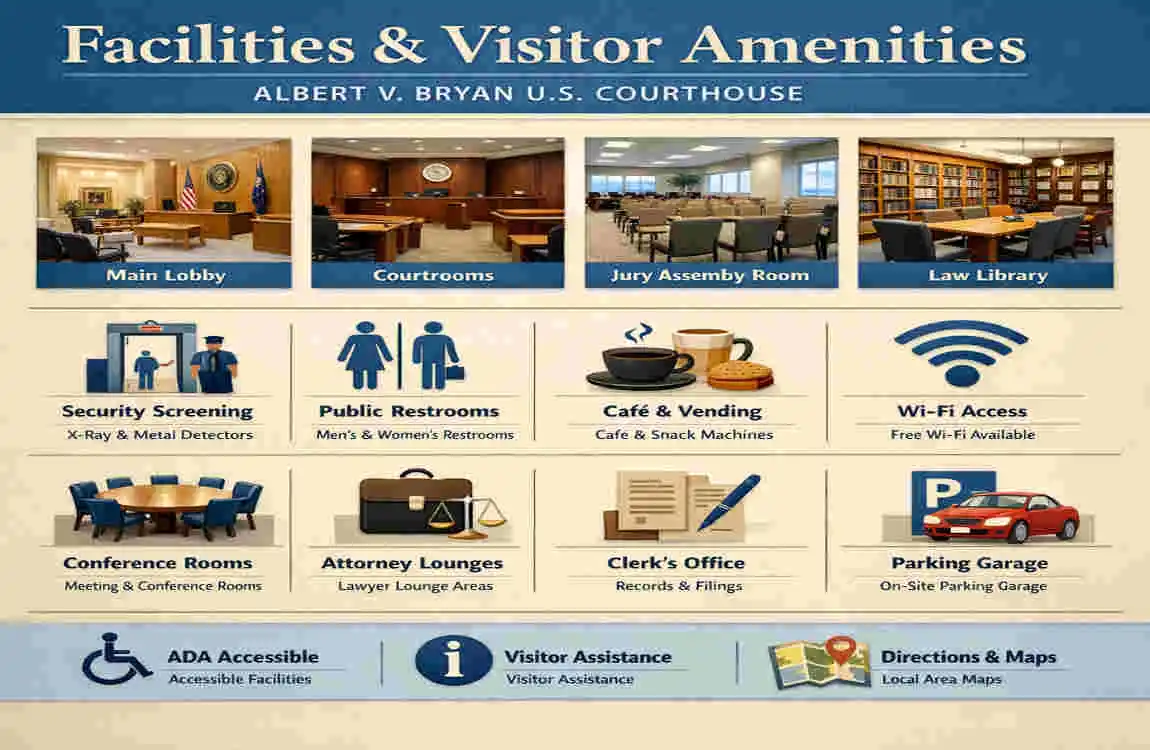 Facilities & Visitor Amenities

ALBERT V. BRYAN U.S. COURTHOUSE

Main Lobby

Courtrooms

Jury Assemby Room

Law Library

Security Screening
X-Ray & Metal Detectors

Public Restrooms
Men's & Women's Restrooms

Café & Vending
Cafe & Snack Machines

Wi-Fi Access
Free Wi-Fi Available

Conference Rooms
Meeting & Conference Rooms

Attorney Lounges
Lawyer Lounge Areas

Clerk's Office
Records & Filings

P

Parking Garage
On-Site Parking Garage

ADA Accessible
Accessible Facilities

i

Visitor Assistance
Visitor Assistance

Directions & Maps
Local Area Maps